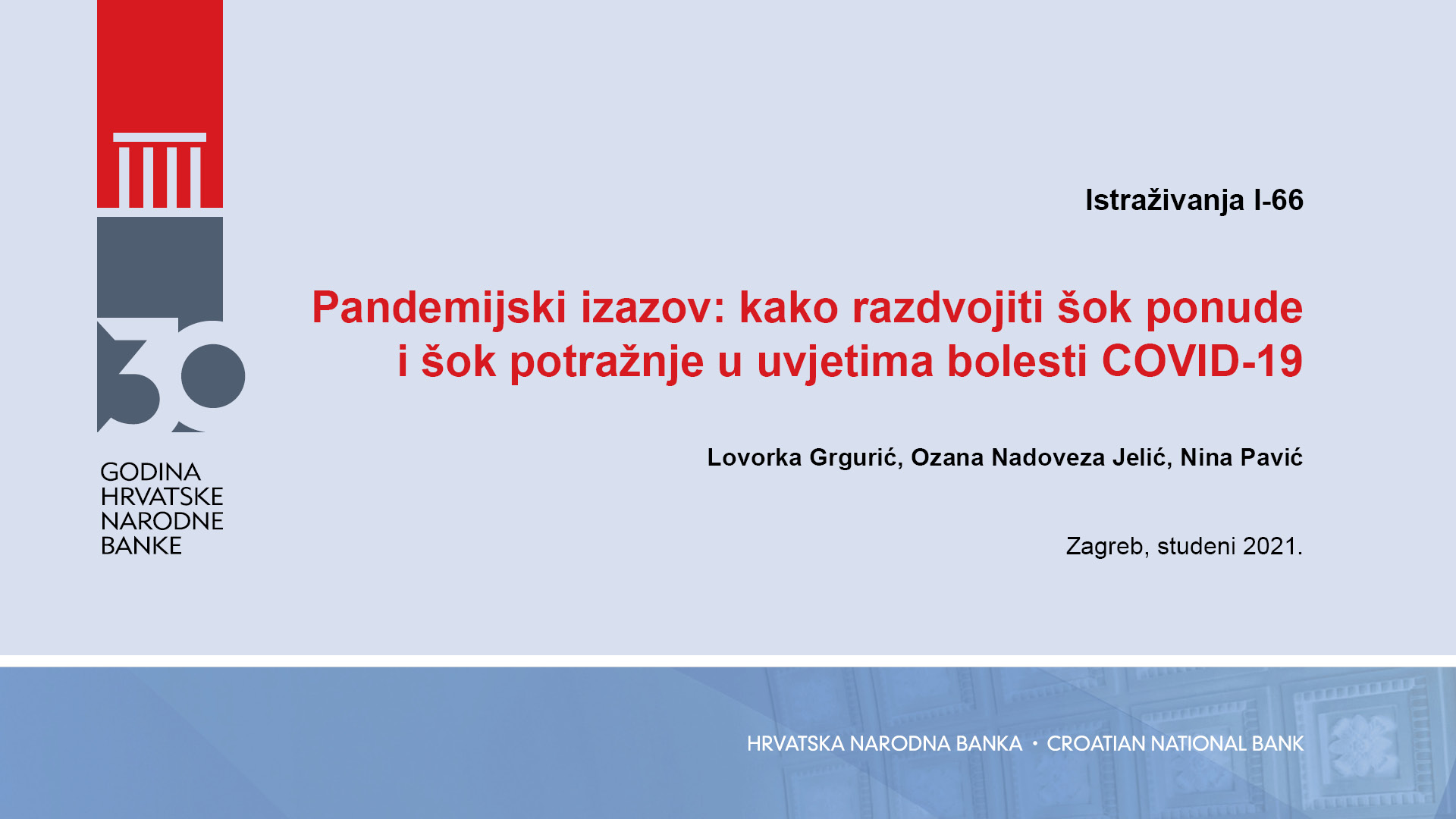 30

GODINA
HRVATSKE
NARODNE
BANKE

Istraživanja I-66

Pandemijski izazov: kako razdvojiti šok ponude i šok potražnje u uvjetima bolesti COVID-19

Lovorka Grgurić, Ozana Nadoveza Jelić, Nina Pavić

Zagreb, studeni 2021.

HRVATSKA NARODNA BANKA • CROATIAN NATIONAL BANK